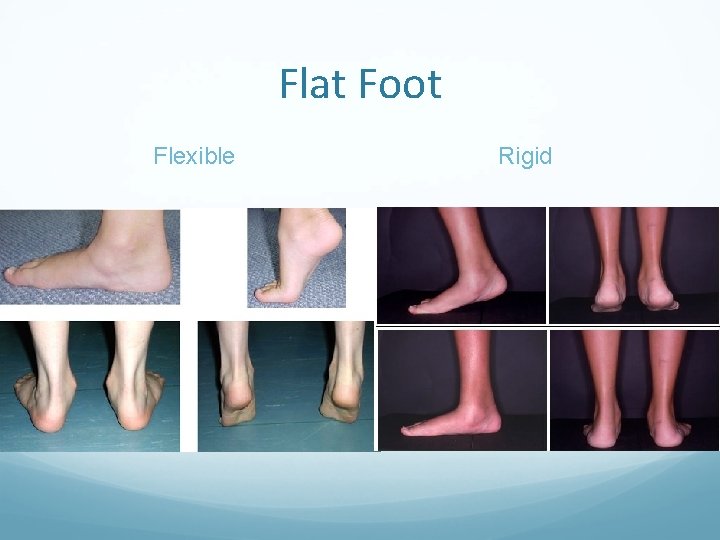 Flat Foot

Flexible

Rigid